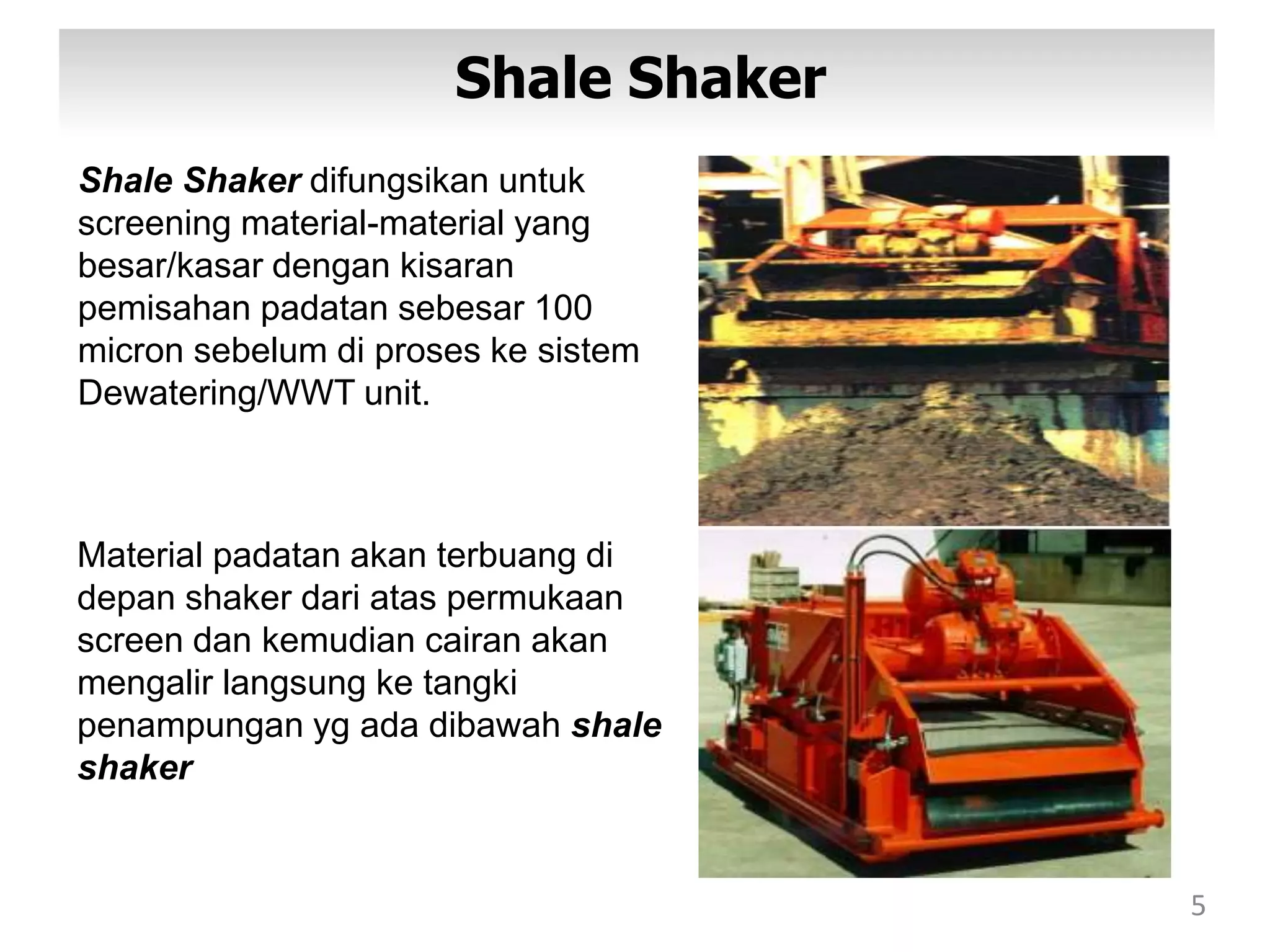 Shale Shaker

Shale Shaker difungsikan untuk screening material-material yang besar/kasar dengan kisaran pemisahan padatan sebesar 100 micron sebelum di proses ke sistem Dewatering/WWT unit.

Material padatan akan terbuang di depan shaker dari atas permukaan screen dan kemudian cairan akan mengalir langsung ke tangki penampungan yg ada dibawah shale shaker

5